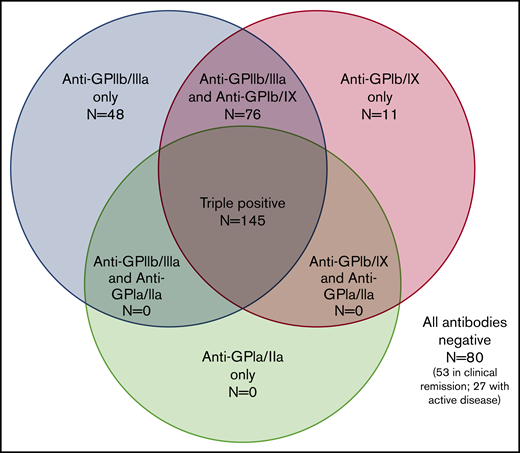 Anti-GPIIb/IIIa only N=48

Anti-GPIIb/IIIa and Anti-GPIb/IX N=76

Anti-GPIb/IX only N=11

Triple positive N=145

Anti-GPIIb/IIIa and Anti-GPIa/IIa N=0

Anti-GPIb/IX and Anti-GPIa/IIa N=0

Anti-GPIa/IIa only N=0

All antibodies negative N=80 (53 in clinical remission; 27 with active disease)